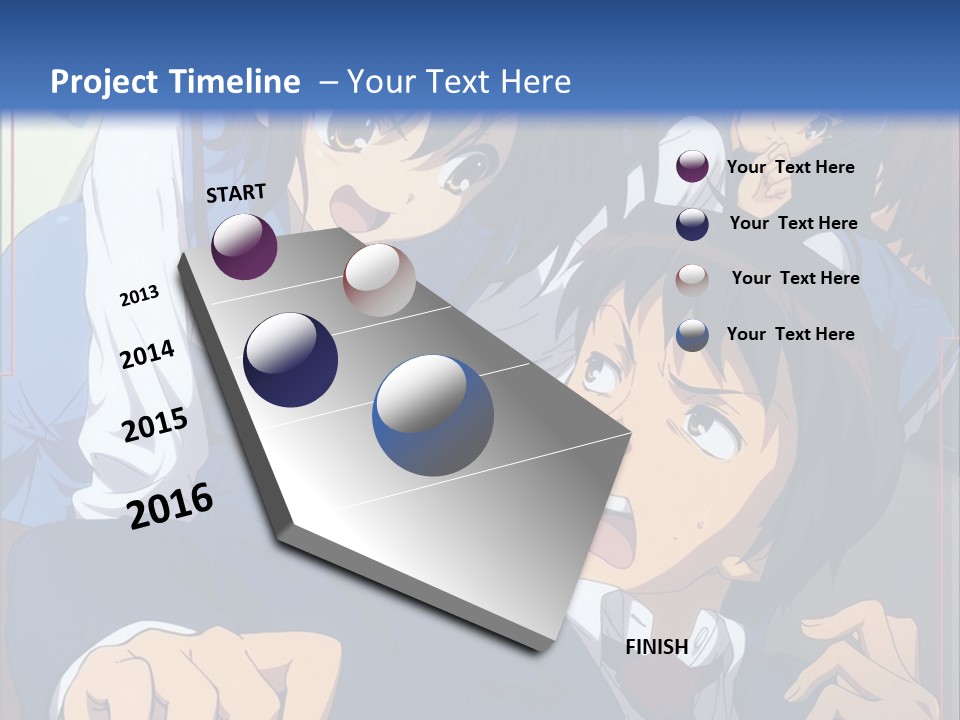 Project Timeline – Your Text Here

START

2013

2014

2015

2016

FINISH

Your Text Here

Your Text Here

Your Text Here

Your Text Here